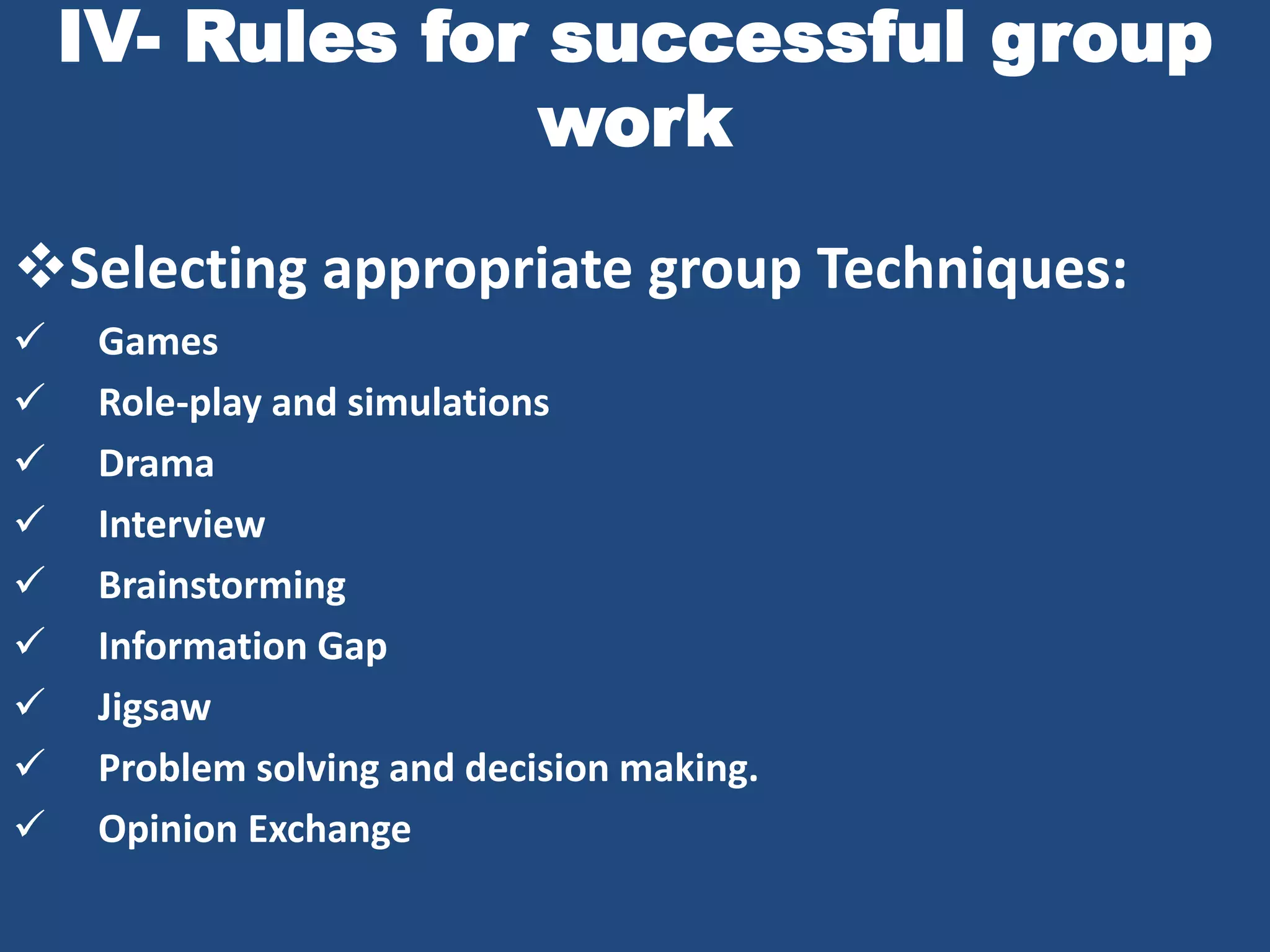 IV- Rules for successful group work

❖Selecting appropriate group Techniques:

✓ Games
✓ Role-play and simulations
✓ Drama
✓ Interview
✓ Brainstorming
✓ Information Gap
✓ Jigsaw
✓ Problem solving and decision making.
✓ Opinion Exchange